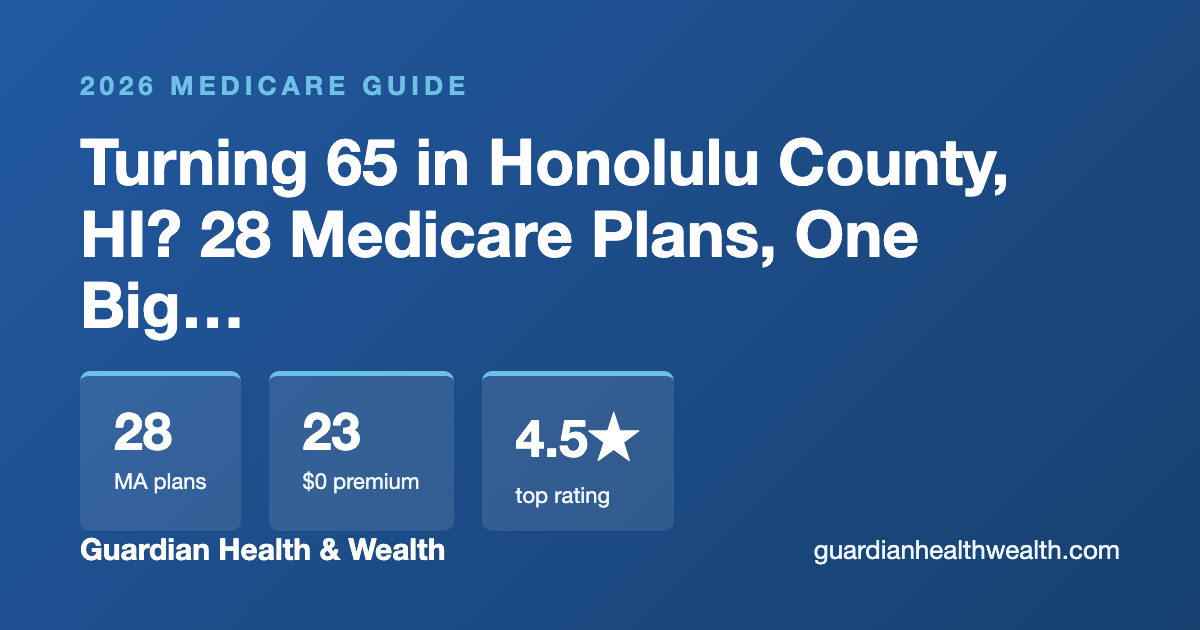 2026 MEDICARE GUIDE

Turning 65 in Honolulu County, HI? 28 Medicare Plans, One Big…

28
MA plans

23
$0 premium

4.5★
top rating

Guardian Health & Wealth

guardianhealthwealth.com